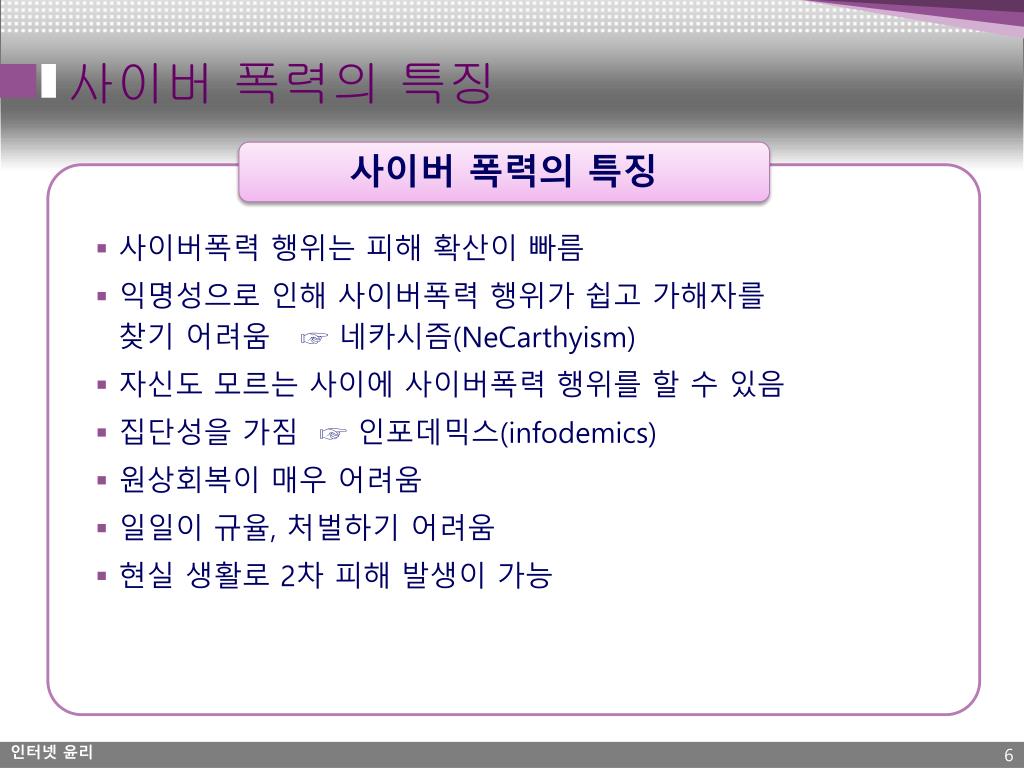 사이버 폭력의 특징

사이버 폭력의 특징

▪ 사이버폭력 행위는 피해 확산이 빠름
▪ 익명성으로 인해 사이버폭력 행위가 쉽고 가해자를 찾기 어려움 ☞ 네카시즘(NeCarthyism)
▪ 자신도 모르는 사이에 사이버폭력 행위를 할 수 있음
▪ 집단성을 가짐 ☞ 인포데믹스(infodemics)
▪ 원상회복이 매우 어려움
▪ 일일이 규율, 처벌하기 어려움
▪ 현실 생활로 2차 피해 발생이 가능

인터넷 윤리

6